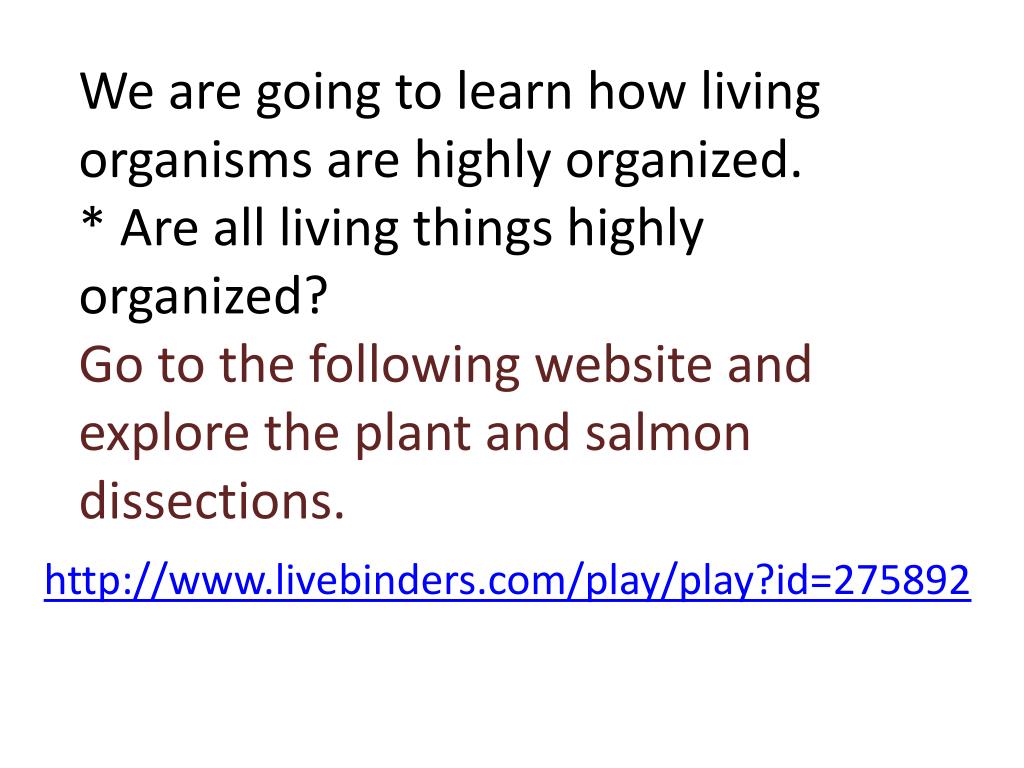 We are going to learn how living organisms are highly organized.
* Are all living things highly organized?
Go to the following website and explore the plant and salmon dissections.
http://www.livebinders.com/play/play?id=275892